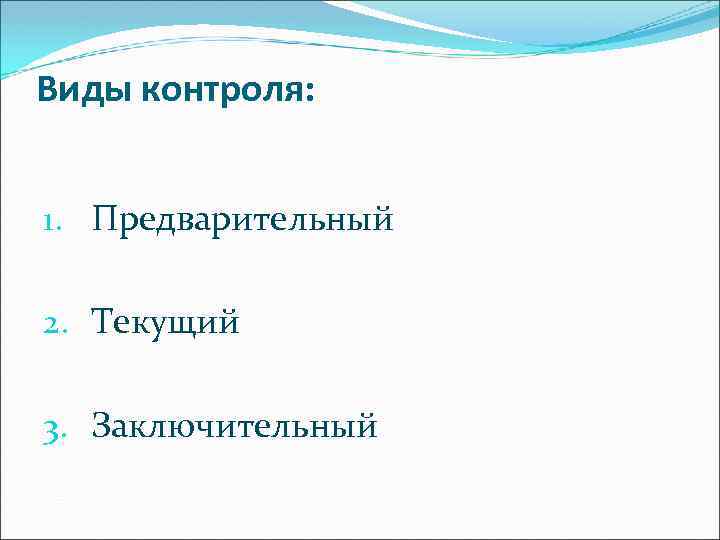 Виды контроля:

1. Предварительный

2. Текущий

3. Заключительный